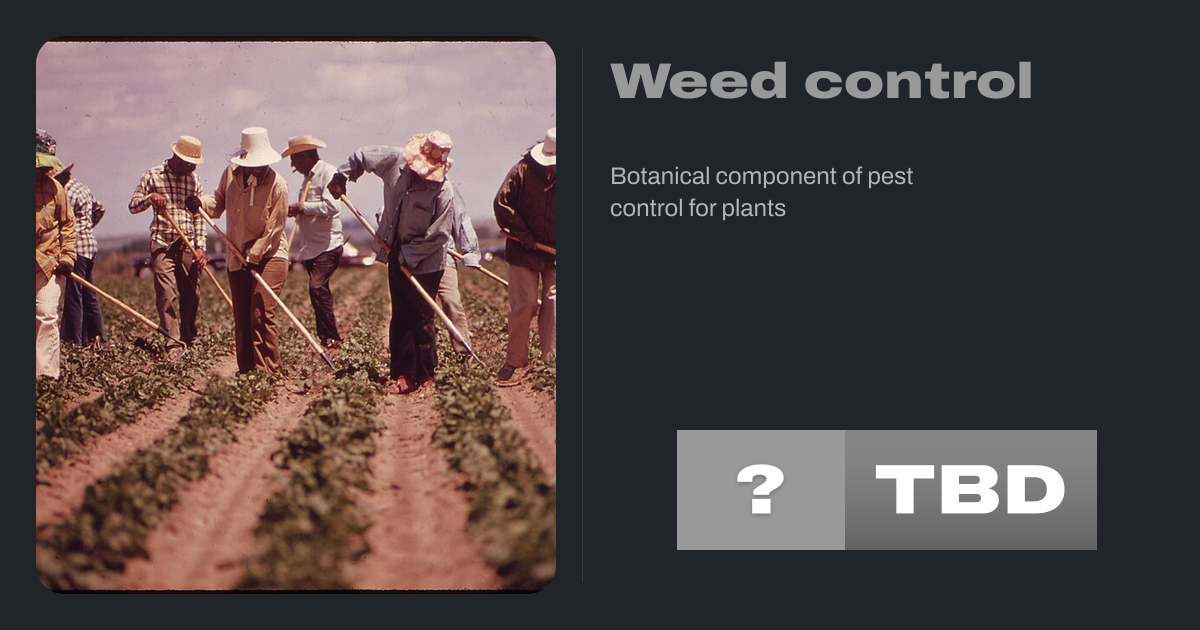 Weed control

Botanical component of pest control for plants

?

TBD